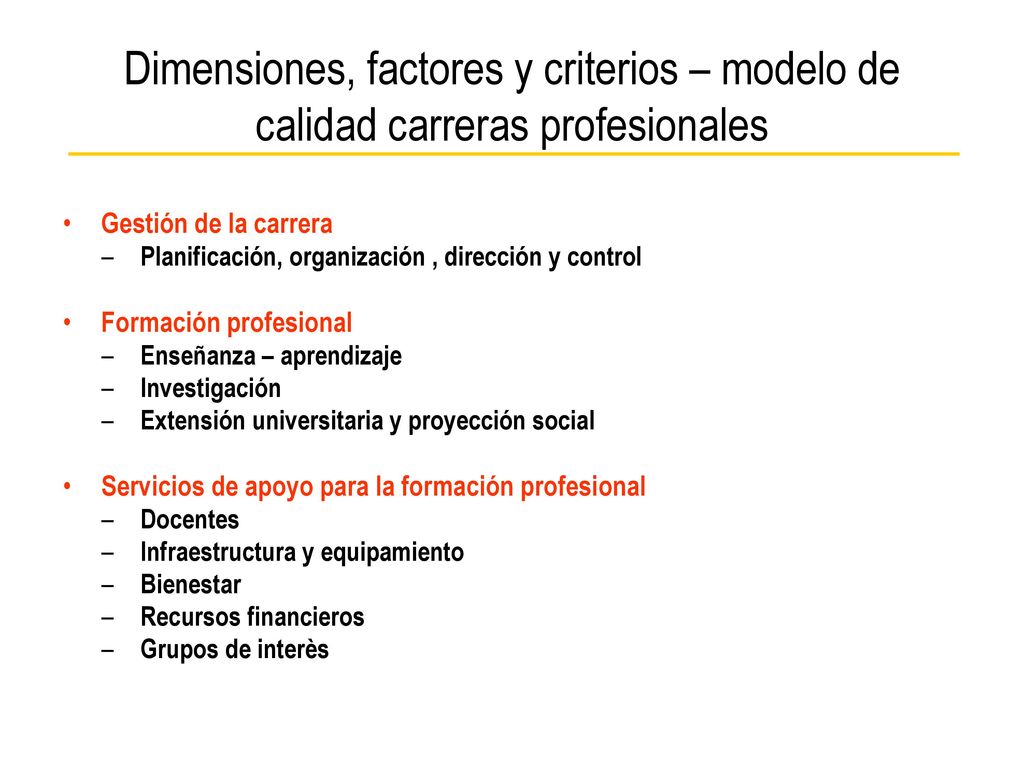 Dimensiones, factores y criterios – modelo de calidad carreras profesionales

• Gestión de la carrera
– Planificación, organización , dirección y control

• Formación profesional
– Enseñanza – aprendizaje
– Investigación
– Extensión universitaria y proyección social

• Servicios de apoyo para la formación profesional
– Docentes
– Infraestructura y equipamiento
– Bienestar
– Recursos financieros
– Grupos de interès